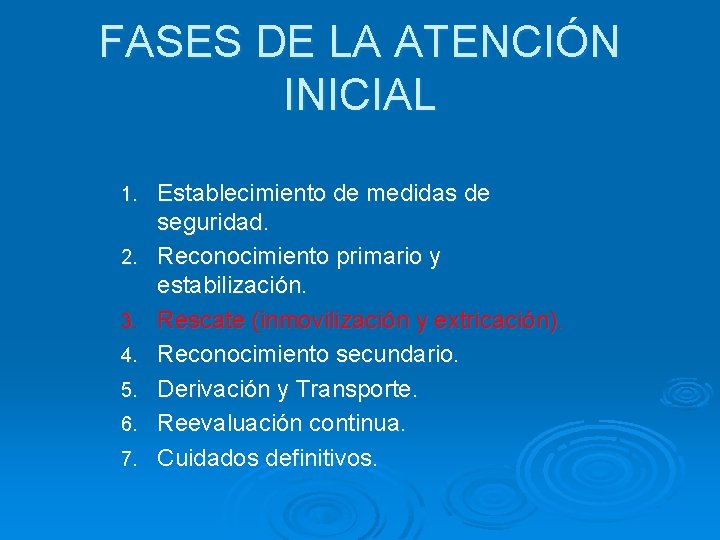 FASES DE LA ATENCIÓN INICIAL

1. Establecimiento de medidas de seguridad.
2. Reconocimiento primario y estabilización.
3. Rescate (inmovilización y extricación).
4. Reconocimiento secundario.
5. Derivación y Transporte.
6. Reevaluación continua.
7. Cuidados definitivos.